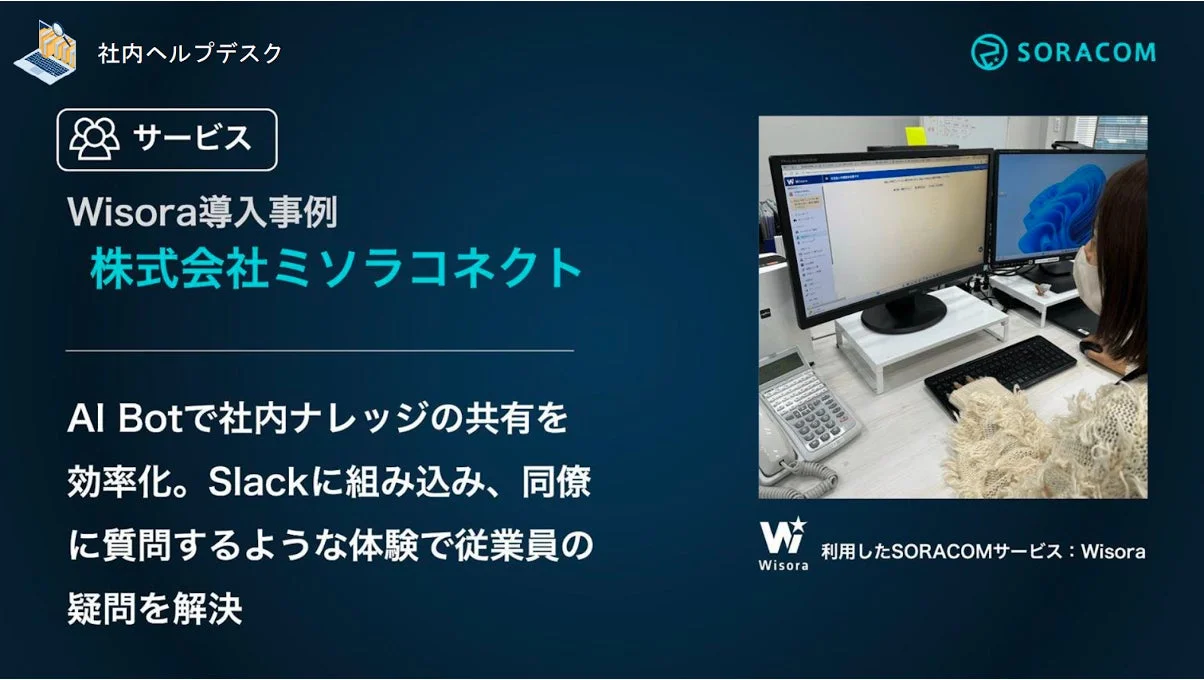 社内ヘルプデスク

SORACOM

サービス

Wisora導入事例
株式会社ミソラコネクト

AI Botで社内ナレッジの共有を効率化。Slackに組み込み、同僚に質問するような体験で従業員の疑問を解決

Wisora

利用したSORACOMサービス：Wisora